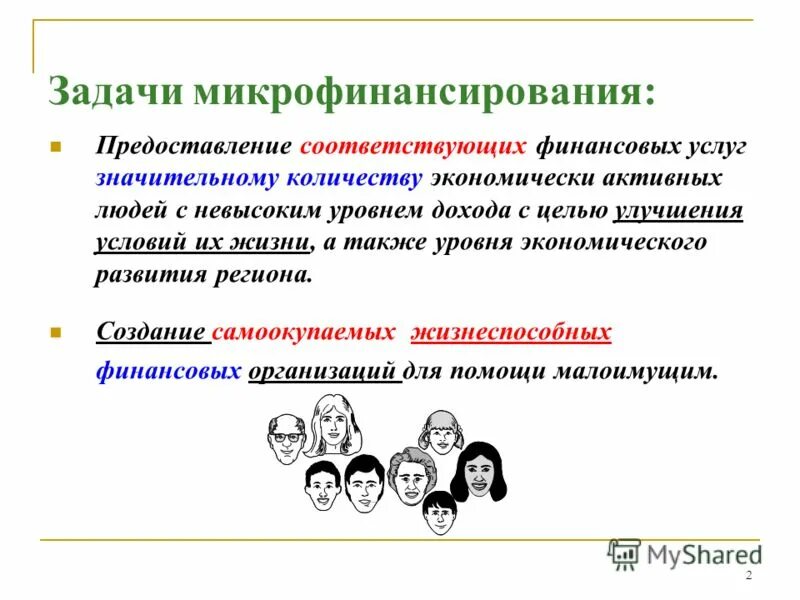 Задачи микрофинансирования:

Предоставление соответствующих финансовых услуг значительному количеству экономически активных людей с невысоким уровнем дохода с целью улучшения условий их жизни, а также уровня экономического развития региона.

Создание самоокупаемых жизнеспособных финансовых организаций для помощи малоимущим.

MyShared

2